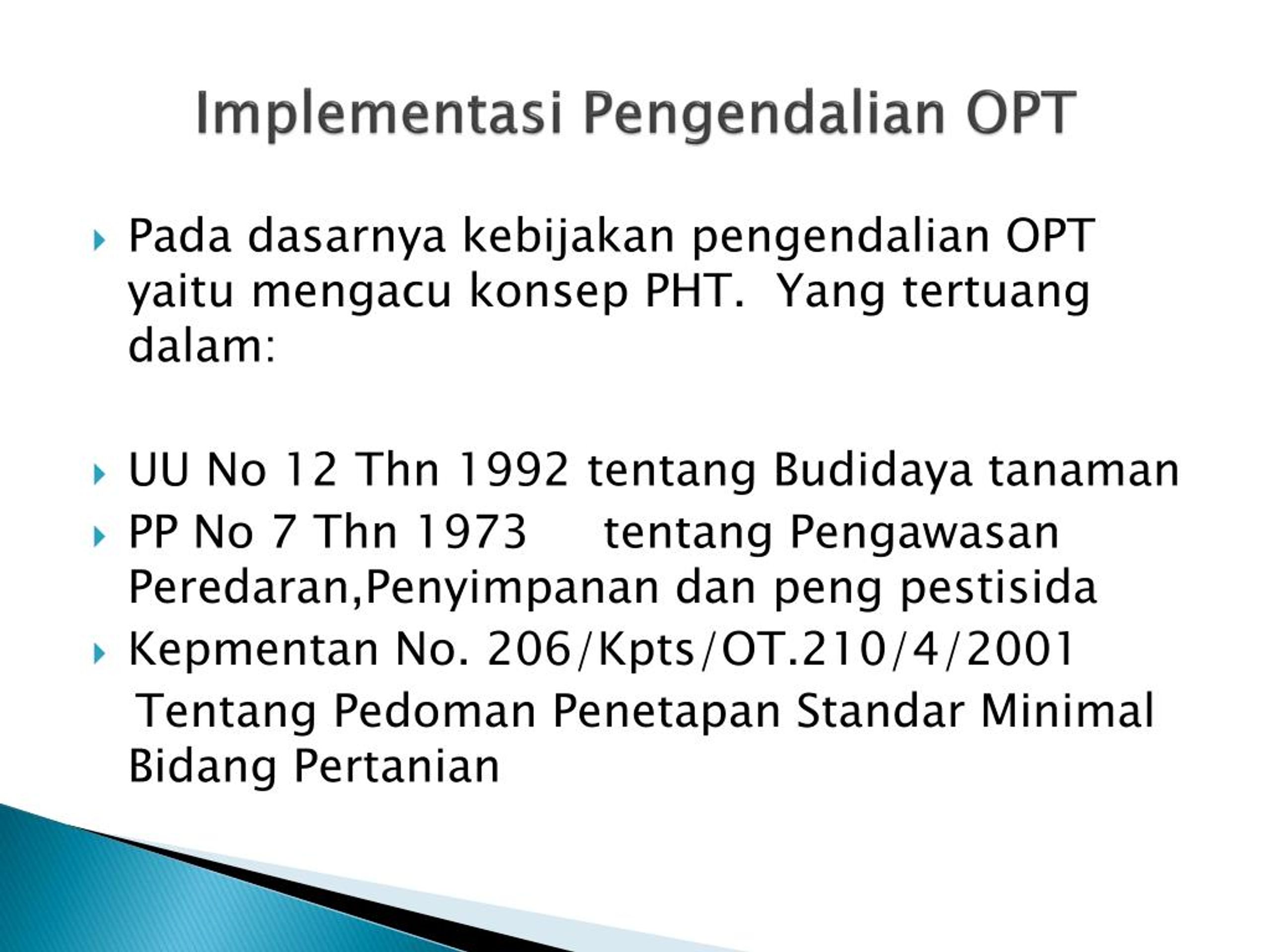 Implementasi Pengendalian OPT

Pada dasarnya kebijakan pengendalian OPT yaitu mengacu konsep PHT.  Yang tertuang dalam:

UU No 12 Thn 1992 tentang Budidaya tanaman

PP No 7 Thn 1973     tentang Pengawasan Peredaran,Penyimpanan dan peng pestisida

Kepmentan No. 206/Kpts/OT.210/4/2001
Tentang Pedoman Penetapan Standar Minimal Bidang Pertanian